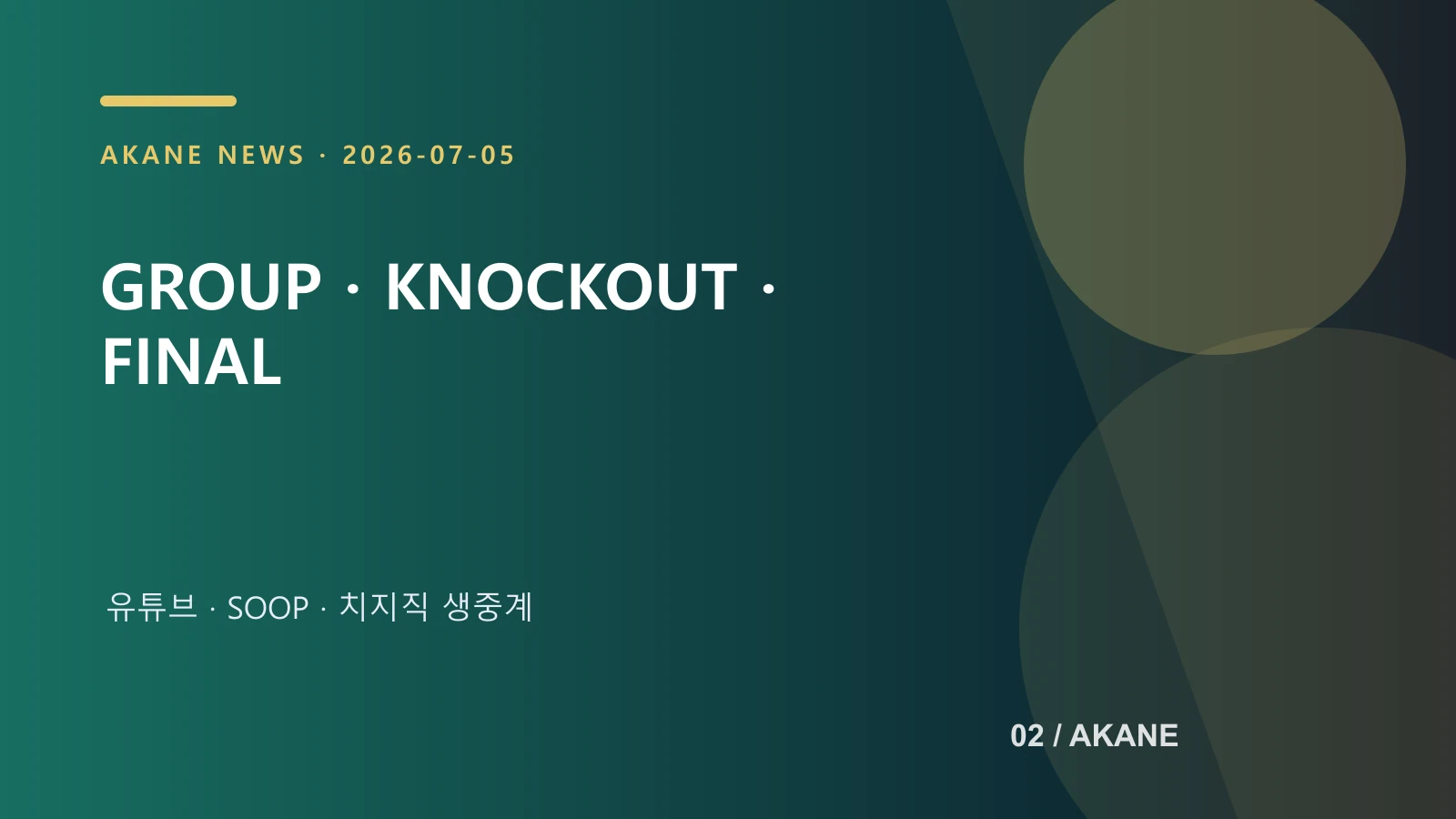 AKANE NEWS · 2026-07-05

GROUP · KNOCKOUT · FINAL

유튜브 · SOOP · 치지직 생중계

02 / AKANE